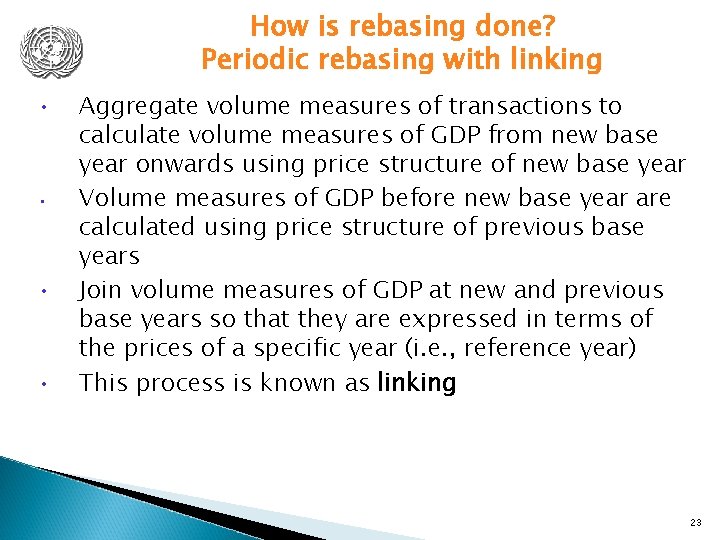 How is rebasing done?
Periodic rebasing with linking

• Aggregate volume measures of transactions to calculate volume measures of GDP from new base year onwards using price structure of new base year
• Volume measures of GDP before new base year are calculated using price structure of previous base years
• Join volume measures of GDP at new and previous base years so that they are expressed in terms of the prices of a specific year (i.e., reference year)
• This process is known as linking

23